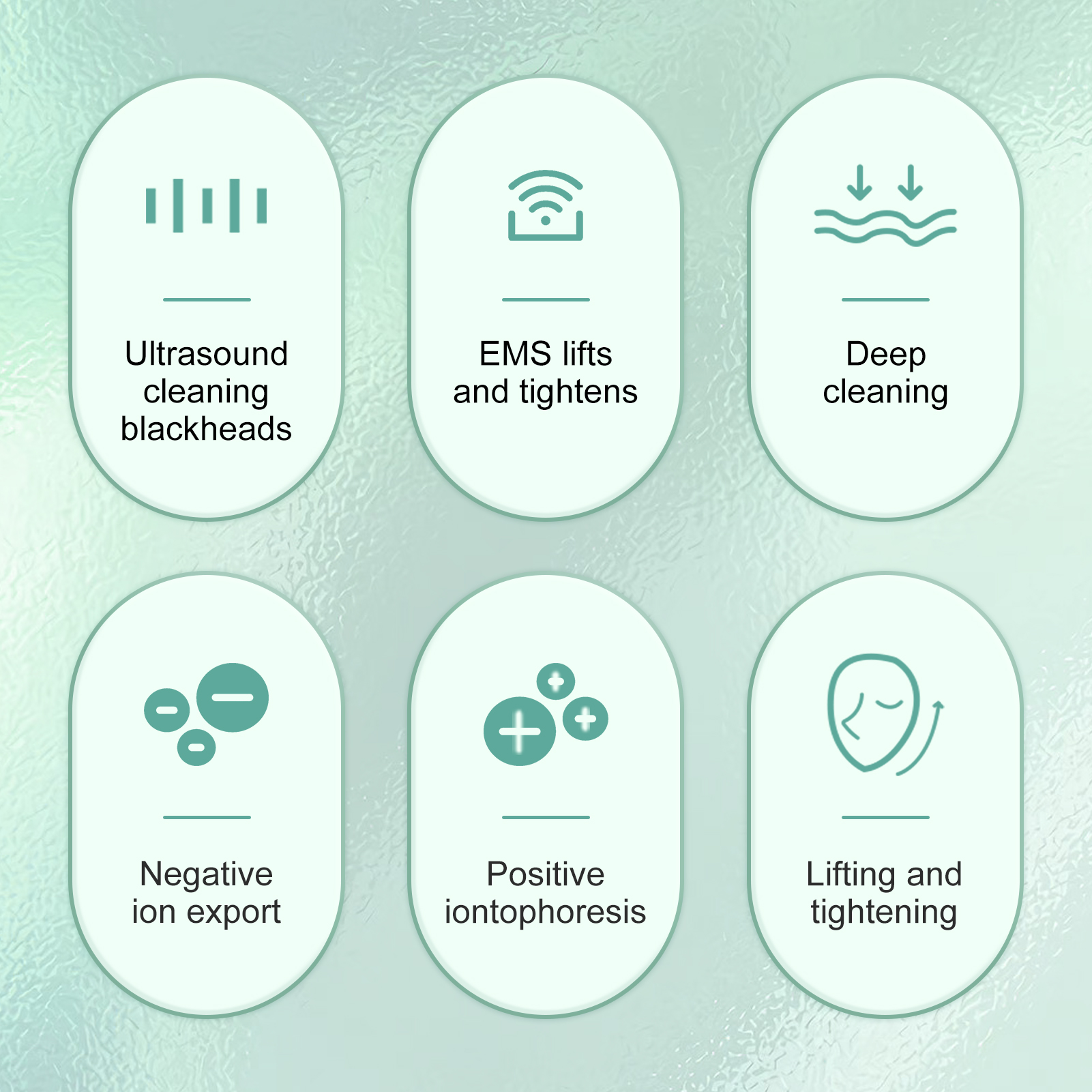 Ultrasound cleaning blackheads

EMS lifts and tightens

Deep cleaning

Negative ion export

Positive iontophoresis

Lifting and tightening